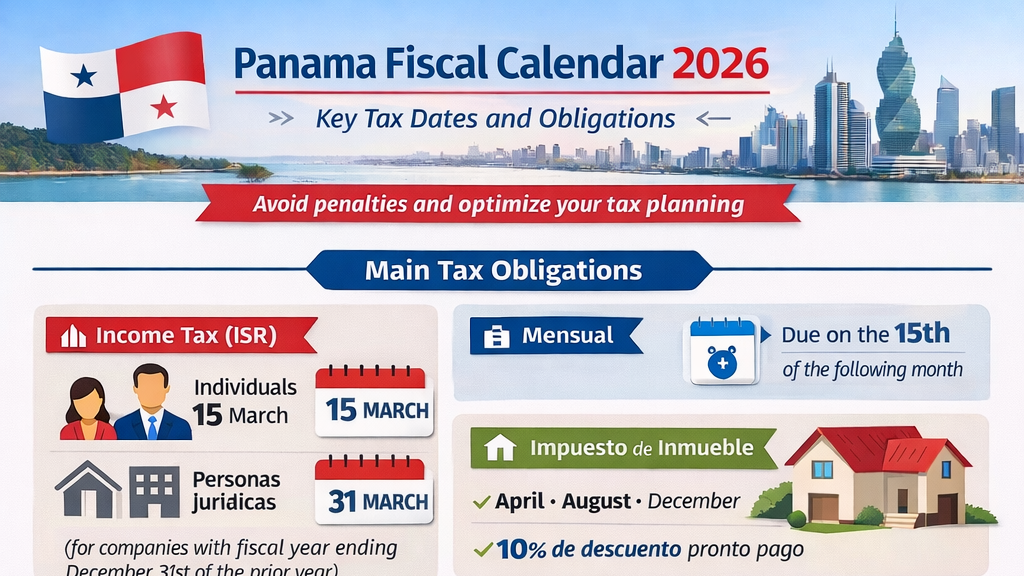 Panama Fiscal Calendar 2026

Key Tax Dates and Obligations

Avoid penalties and optimize your tax planning

Main Tax Obligations

Income Tax (ISR)

Individuals 15 March

15 MARCH

Personas juridicas

31 MARCH

(for companies with fiscal year ending December 31st of the prior year)

Mensual

Due on the 15th of the following month

Impuesto de Inmueble

✓ April · August · December

✓ 10% de descuento pronto pago